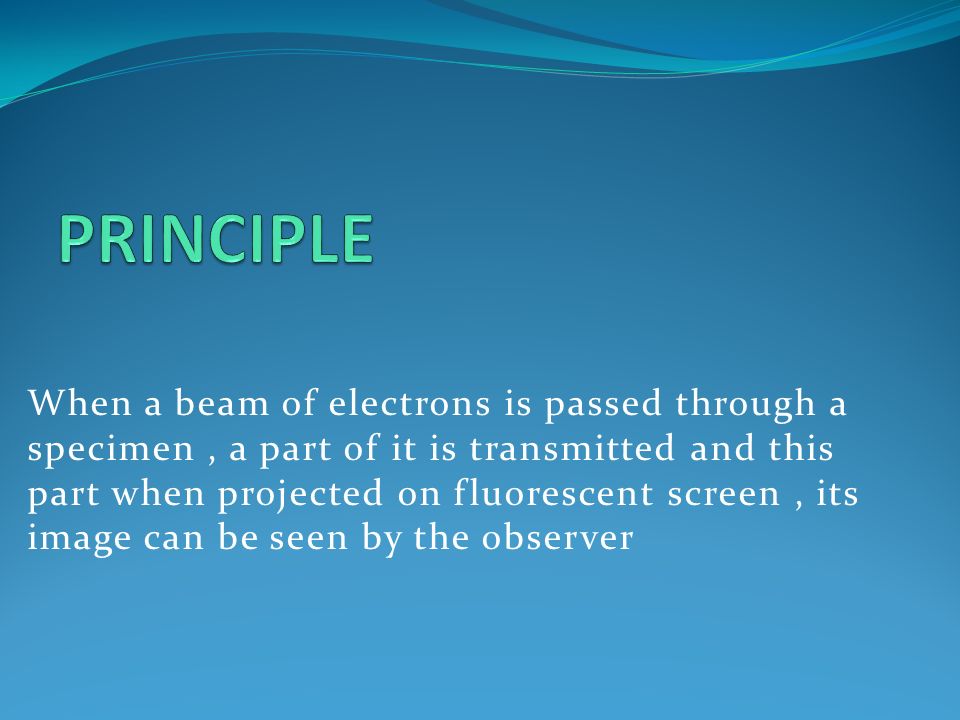 PRINCIPLE

When a beam of electrons is passed through a specimen , a part of it is transmitted and this part when projected on fluorescent screen , its image can be seen by the observer